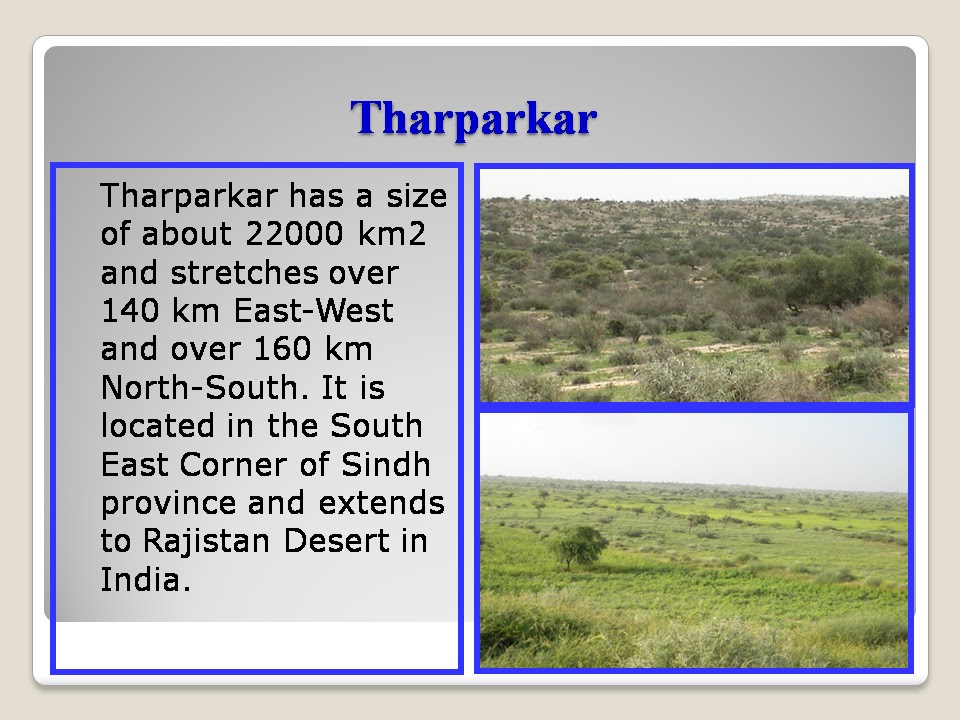 Tharparkar

Tharparkar has a size of about 22000 km2 and stretches over 140 km East-West and over 160 km North-South. It is located in the South East Corner of Sindh province and extends to Rajistan Desert in India.